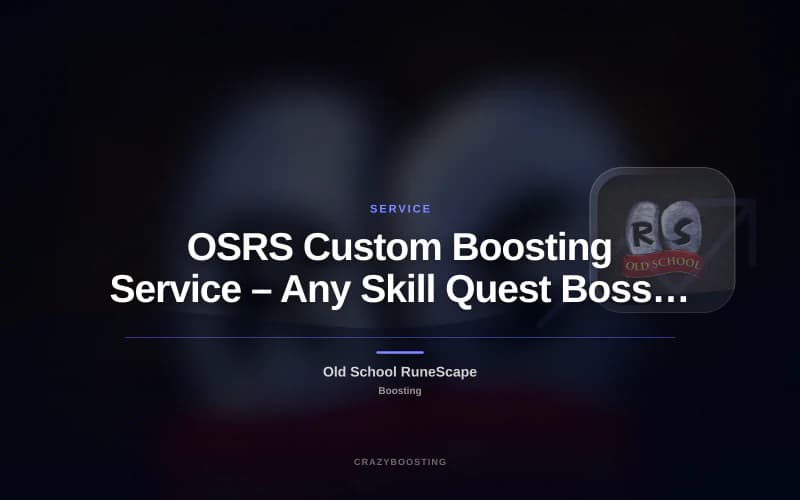 SERVICE

OSRS Custom Boosting Service – Any Skill Quest Boss…

RS
OLD SCHOOL

Old School RuneScape

Boosting

CRAZYBOOSTING